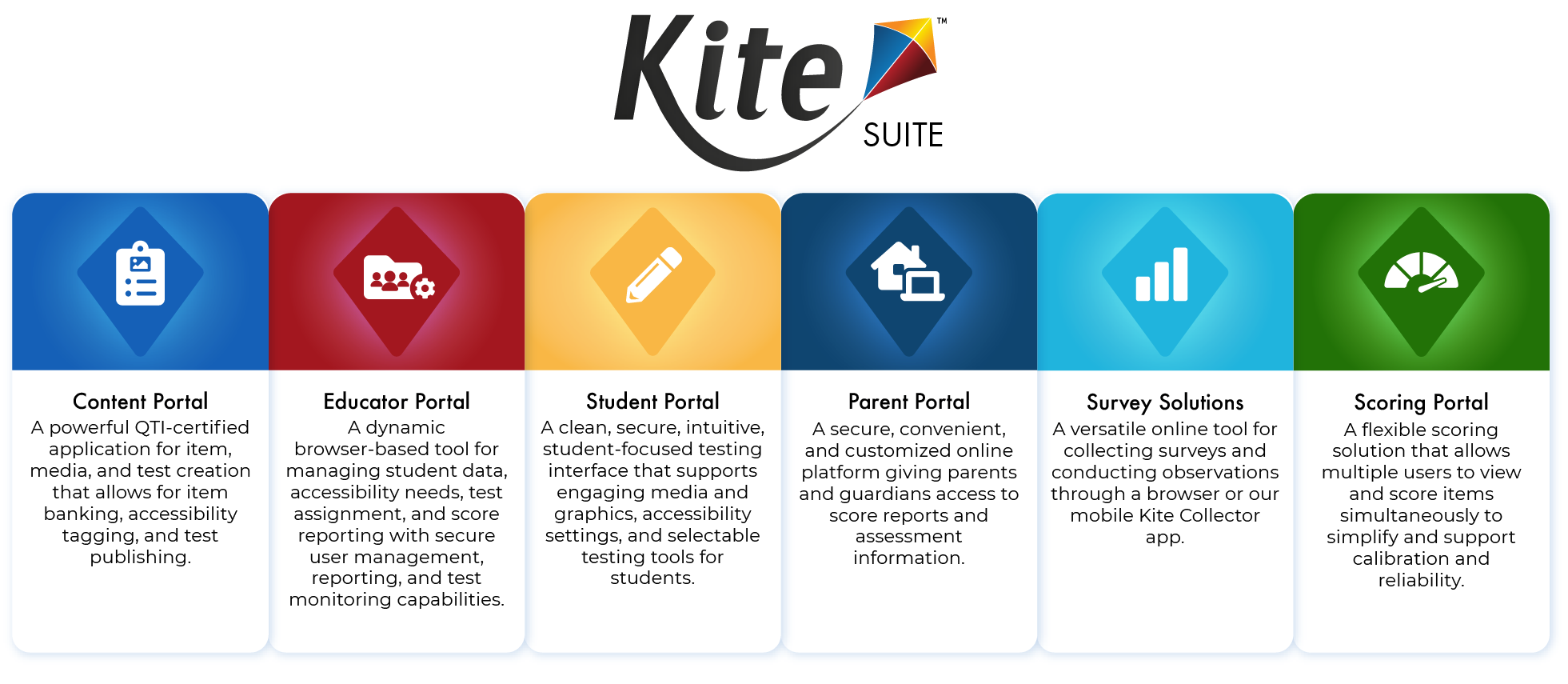 Kite™
SUITE

Content Portal
A powerful QTI-certified application for item, media, and test creation that allows for item banking, accessibility tagging, and test publishing.

Educator Portal
A dynamic browser-based tool for managing student data, accessibility needs, test assignment, and score reporting with secure user management, reporting, and test monitoring capabilities.

Student Portal
A clean, secure, intuitive, student-focused testing interface that supports engaging media and graphics, accessibility settings, and selectable testing tools for students.

Parent Portal
A secure, convenient, and customized online platform giving parents and guardians access to score reports and assessment information.

Survey Solutions
A versatile online tool for collecting surveys and conducting observations through a browser or our mobile Kite Collector app.

Scoring Portal
A flexible scoring solution that allows multiple users to view and score items simultaneously to simplify and support calibration and reliability.